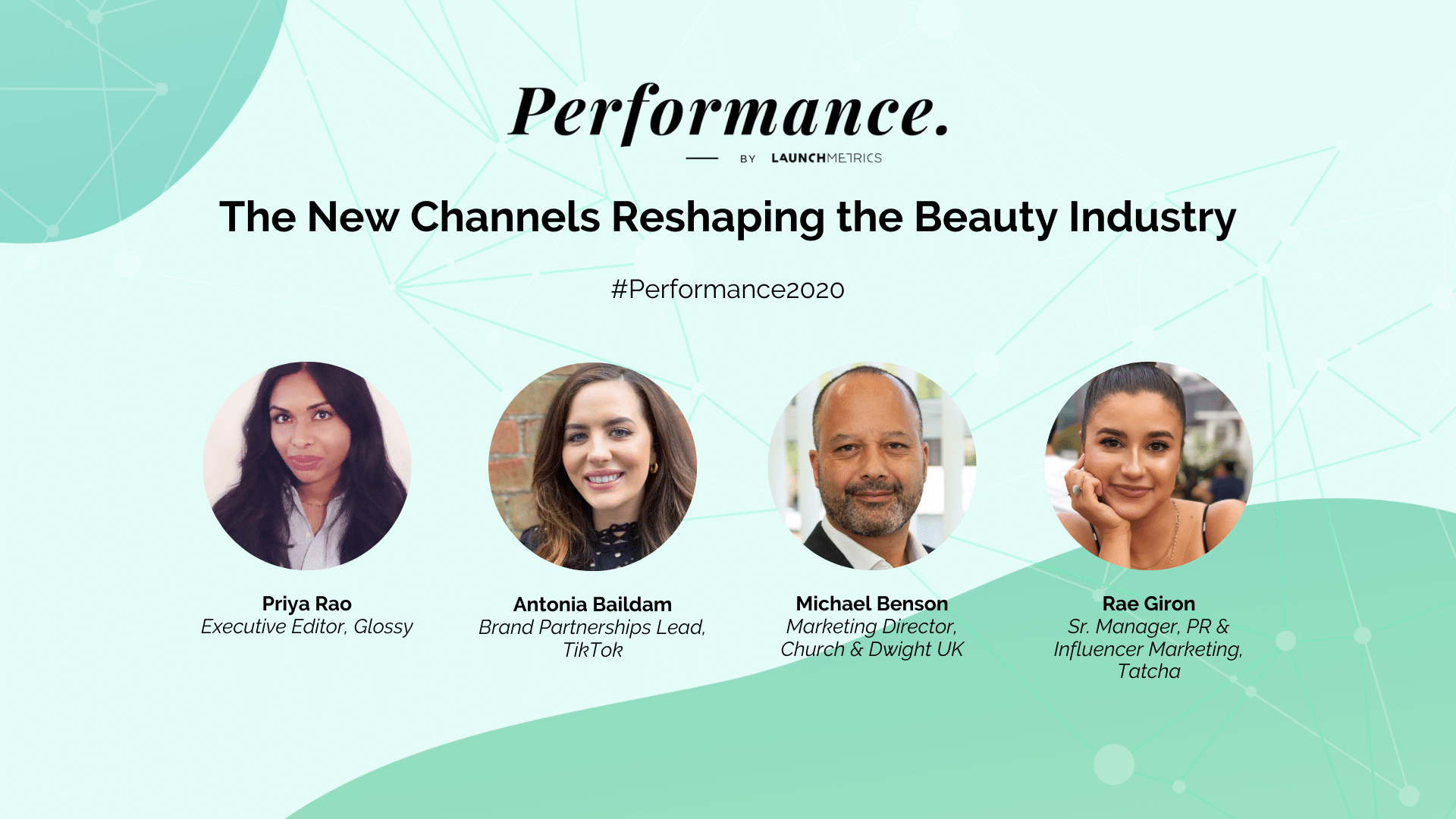 Performance.

BY LAUNCHMETRICS

The New Channels Reshaping the Beauty Industry

#Performance2020

Priya Rao
Executive Editor, Glossy

Antonia Baildam
Brand Partnerships Lead, TikTok

Michael Benson
Marketing Director, Church & Dwight UK

Rae Giron
Sr. Manager, PR & Influencer Marketing, Tatcha